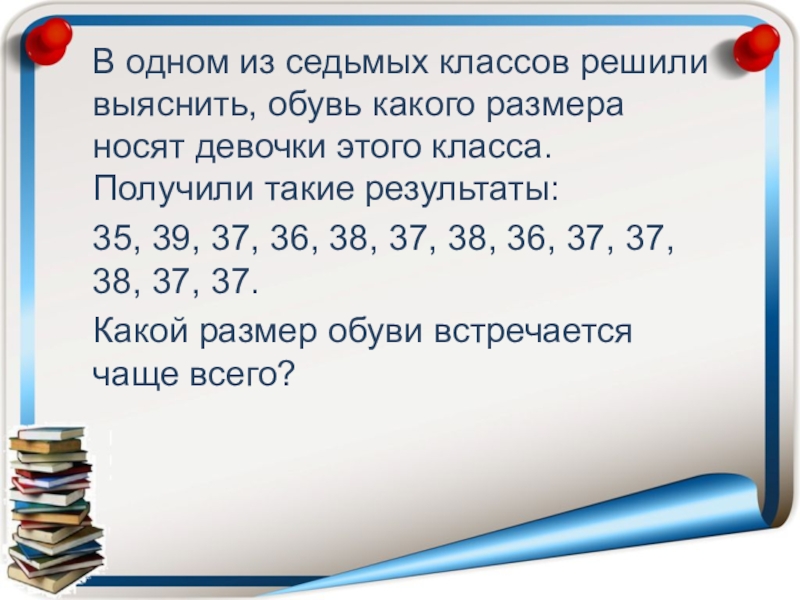 В одном из седьмых классов решили выяснить, обувь какого размера носят девочки этого класса. Получили такие результаты:

35, 39, 37, 36, 38, 37, 38, 36, 37, 37, 38, 37, 37.

Какой размер обуви встречается чаще всего?